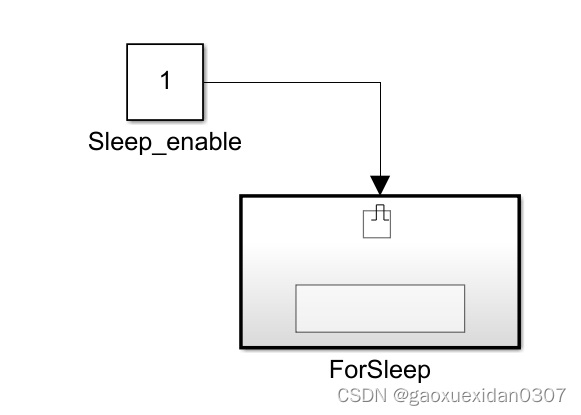 1

Sleep_enable

ForSleep

CSDN @gaoxuexidan0307